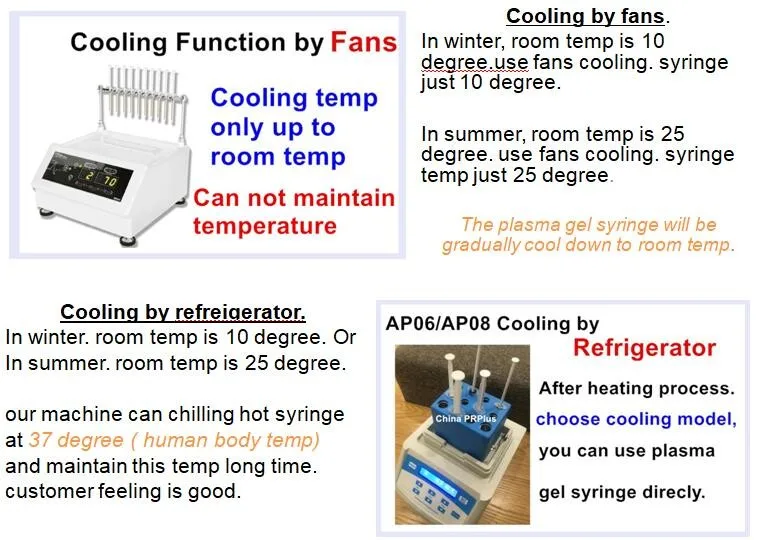 Cooling Function by Fans

2 70

Cooling temp only up to room temp

Can not maintain temperature

Cooling by fans.

In winter, room temp is 10 degree.use fans cooling. syringe just 10 degree.

In summer, room temp is 25 degree. use fans cooling. syringe temp just 25 degree.

The plasma gel syringe will be gradually cool down to room temp.

Cooling by refreigerator.

In winter. room temp is 10 degree. Or In summer. room temp is 25 degree.

our machine can chilling hot syringe at 37 degree ( human body temp) and maintain this temp long time. customer feeling is good.

AP06/AP08 Cooling by Refrigerator

China PRPlus

After heating process. choose cooling model, you can use plasma gel syringe direcly.